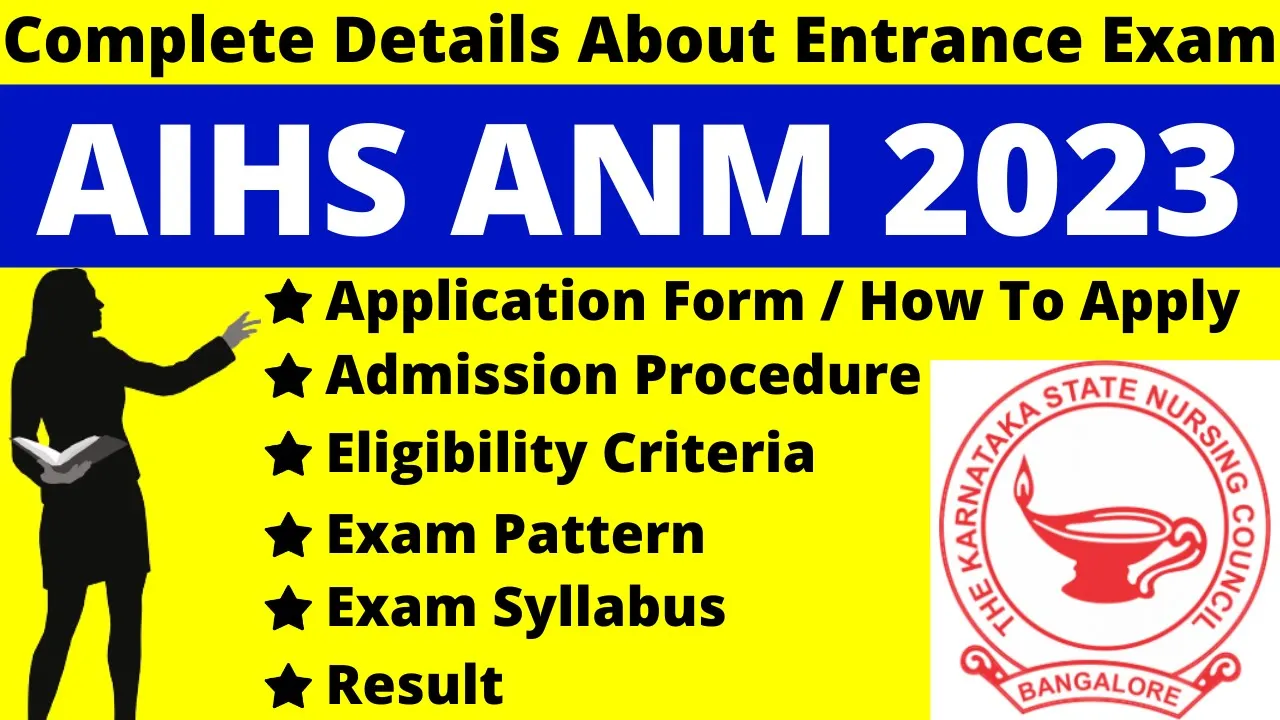 Complete Details About Entrance Exam

AIHS ANM 2023

★ Application Form / How To Apply
★ Admission Procedure
★ Eligibility Criteria
★ Exam Pattern
★ Exam Syllabus
★ Result

THE KARNATAKA STATE NURSING COUNCIL
BANGALORE